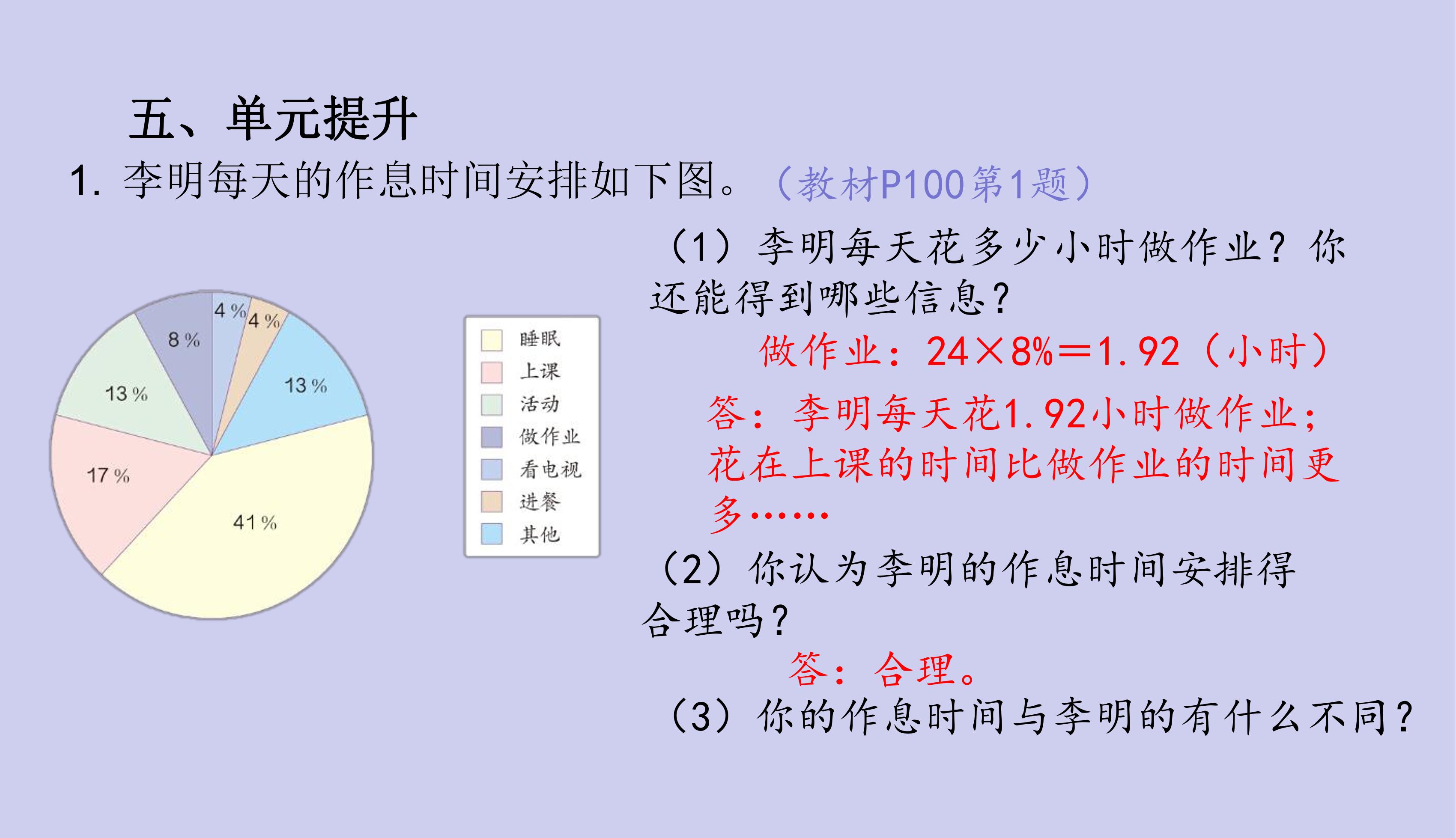 五、单元提升

1. 李明每天的作息时间安排如下图。（教材P100第1题）

4 %
4 %
8 %
13 %
13 %
17 %
41 %

睡眠
上课
活动
做作业
看电视
进餐
其他

（1）李明每天花多少小时做作业？你还能得到哪些信息？

做作业：$24 \times 8\% = 1.92$（小时）

答：李明每天花1.92小时做作业；花在上课的时间比做作业的时间更多……

（2）你认为李明的作息时间安排得合理吗？

答：合理。

（3）你的作息时间与李明的有什么不同？